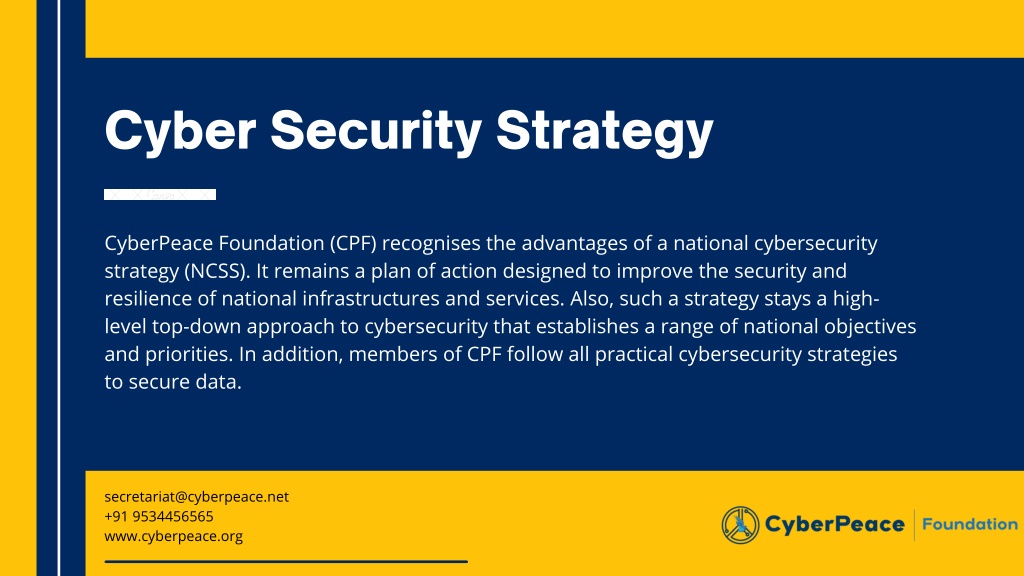 Cyber Security Strategy

CyberPeace Foundation (CPF) recognises the advantages of a national cybersecurity strategy (NCSS). It remains a plan of action designed to improve the security and resilience of national infrastructures and services. Also, such a strategy stays a high-level top-down approach to cybersecurity that establishes a range of national objectives and priorities. In addition, members of CPF follow all practical cybersecurity strategies to secure data.

secretariat@cyberpeace.net
+91 9534456565
www.cyberpeace.org

CyberPeace | Foundation